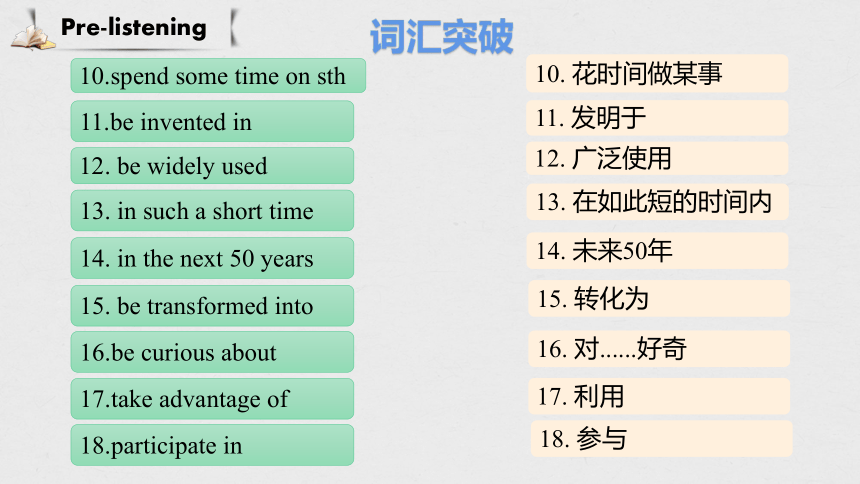 Pre-listening

词汇突破

10.spend some time on sth

11.be invented in

12. be widely used

13. in such a short time

14. in the next 50 years

15. be transformed into

16.be curious about

17.take advantage of

18.participate in

10. 花时间做某事

11. 发明于

12. 广泛使用

13. 在如此短的时间内

14. 未来50年

15. 转化为

16. 对......好奇

17. 利用

18. 参与